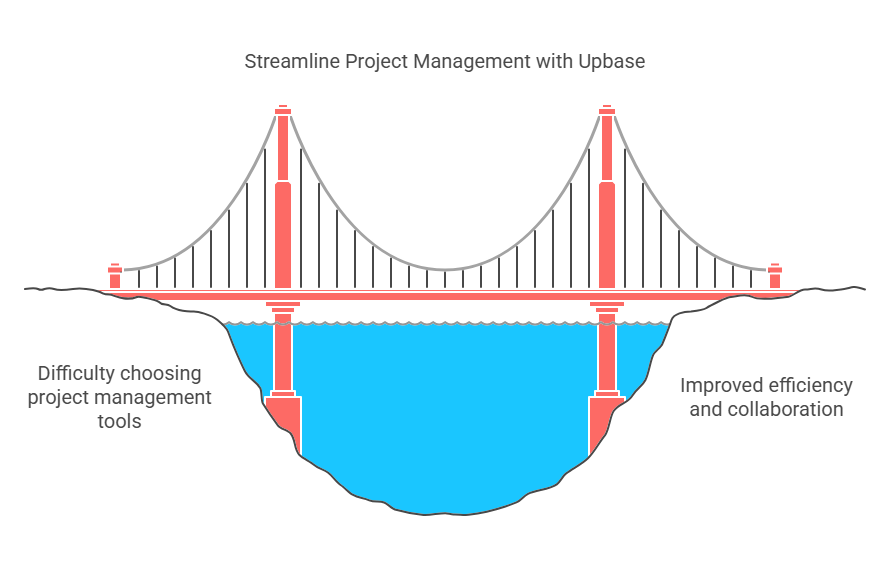 Streamline Project Management with Upbase

Difficulty choosing project management tools

Improved efficiency and collaboration